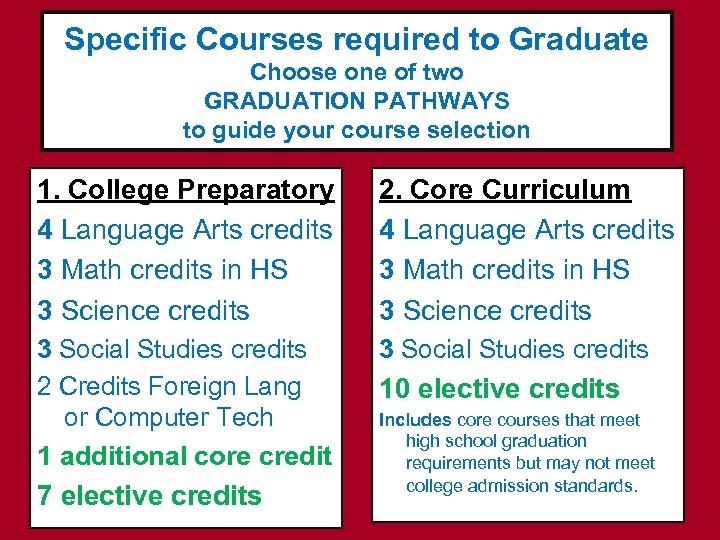 Specific Courses required to Graduate
Choose one of two
GRADUATION PATHWAYS
to guide your course selection

1. College Preparatory

4 Language Arts credits
3 Math credits in HS
3 Science credits
3 Social Studies credits
2 Credits Foreign Lang or Computer Tech
1 additional core credit
7 elective credits

2. Core Curriculum

4 Language Arts credits
3 Math credits in HS
3 Science credits
3 Social Studies credits
10 elective credits
Includes core courses that meet high school graduation requirements but may not meet college admission standards.